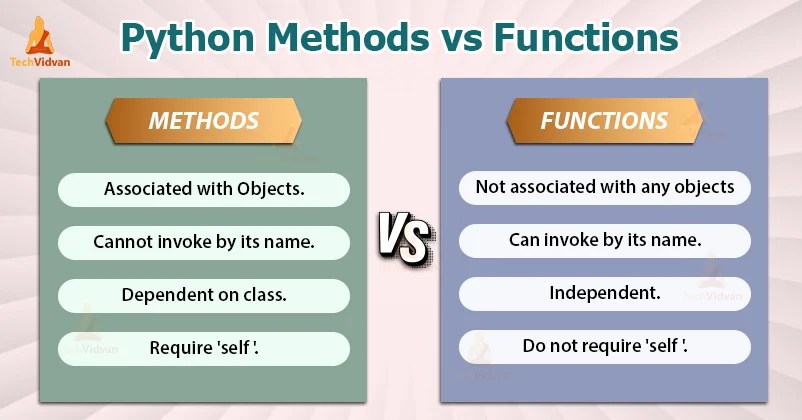 TechVidvan

Python Methods vs Functions

METHODS

Associated with Objects.

Cannot invoke by its name.

Dependent on class.

Require 'self '.

VS

FUNCTIONS

Not associated with any objects

Can invoke by its name.

Independent.

Do not require 'self '.